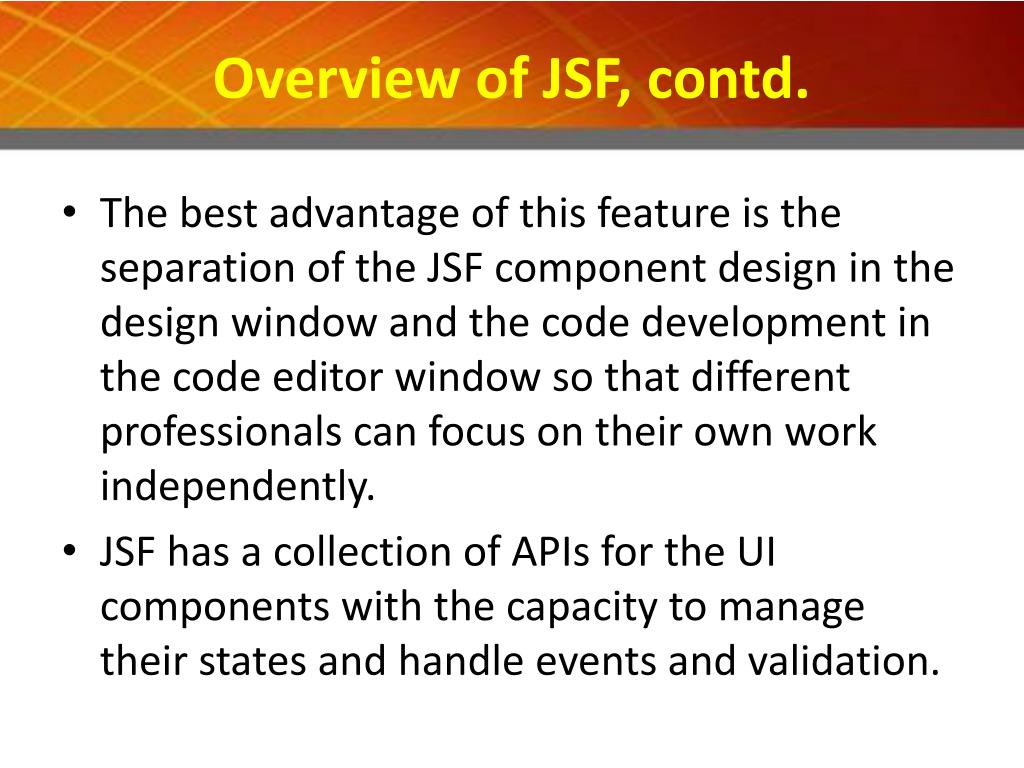 Overview of JSF, contd.

• The best advantage of this feature is the separation of the JSF component design in the design window and the code development in the code editor window so that different professionals can focus on their own work independently.
• JSF has a collection of APIs for the UI components with the capacity to manage their states and handle events and validation.